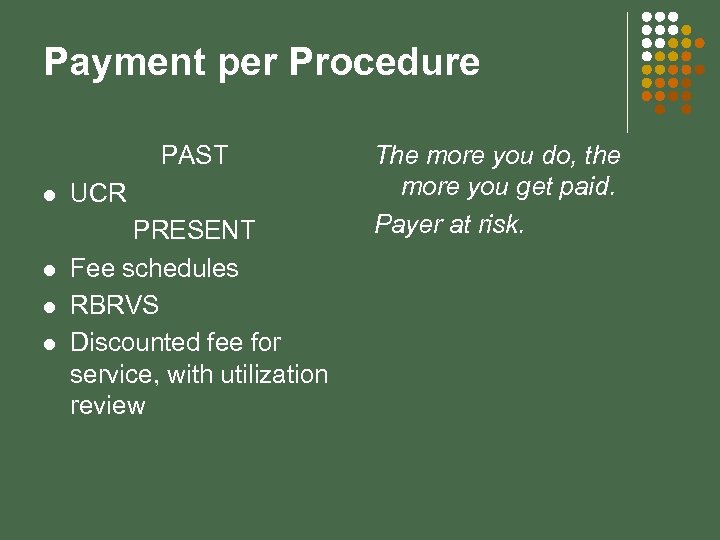 Payment per Procedure

PAST

- UCR

PRESENT

- Fee schedules
- RBRVS
- Discounted fee for service, with utilization review

The more you do, the more you get paid.

Payer at risk.